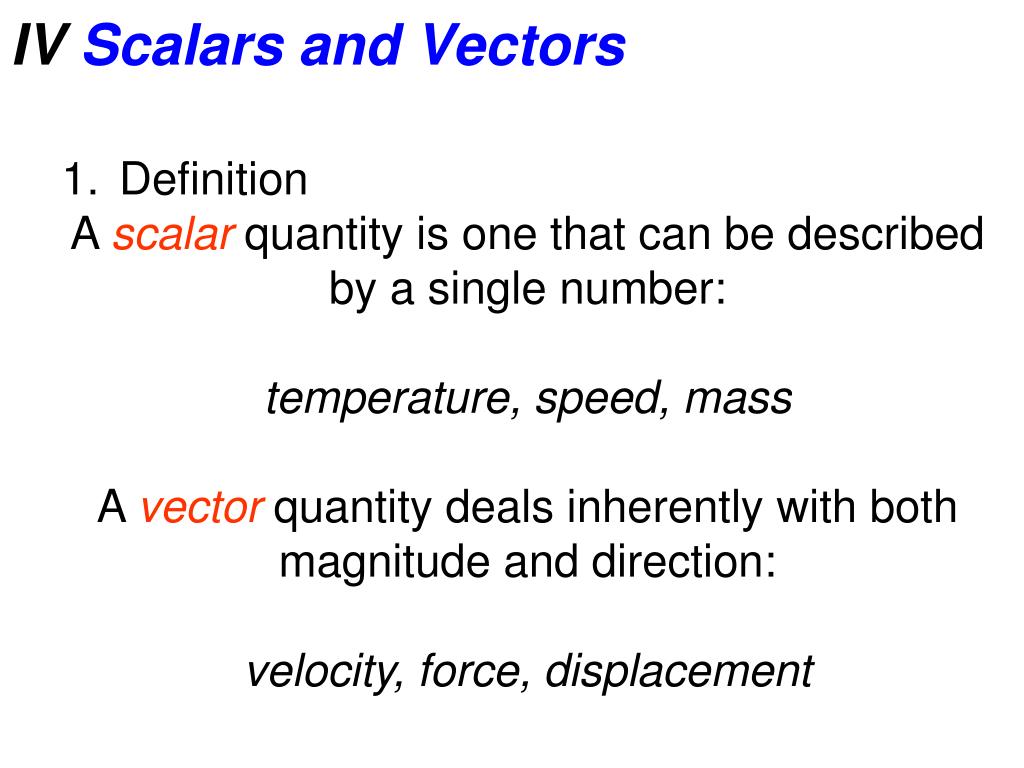 IV Scalars and Vectors

1. Definition
A scalar quantity is one that can be described by a single number:

temperature, speed, mass

A vector quantity deals inherently with both magnitude and direction:

velocity, force, displacement